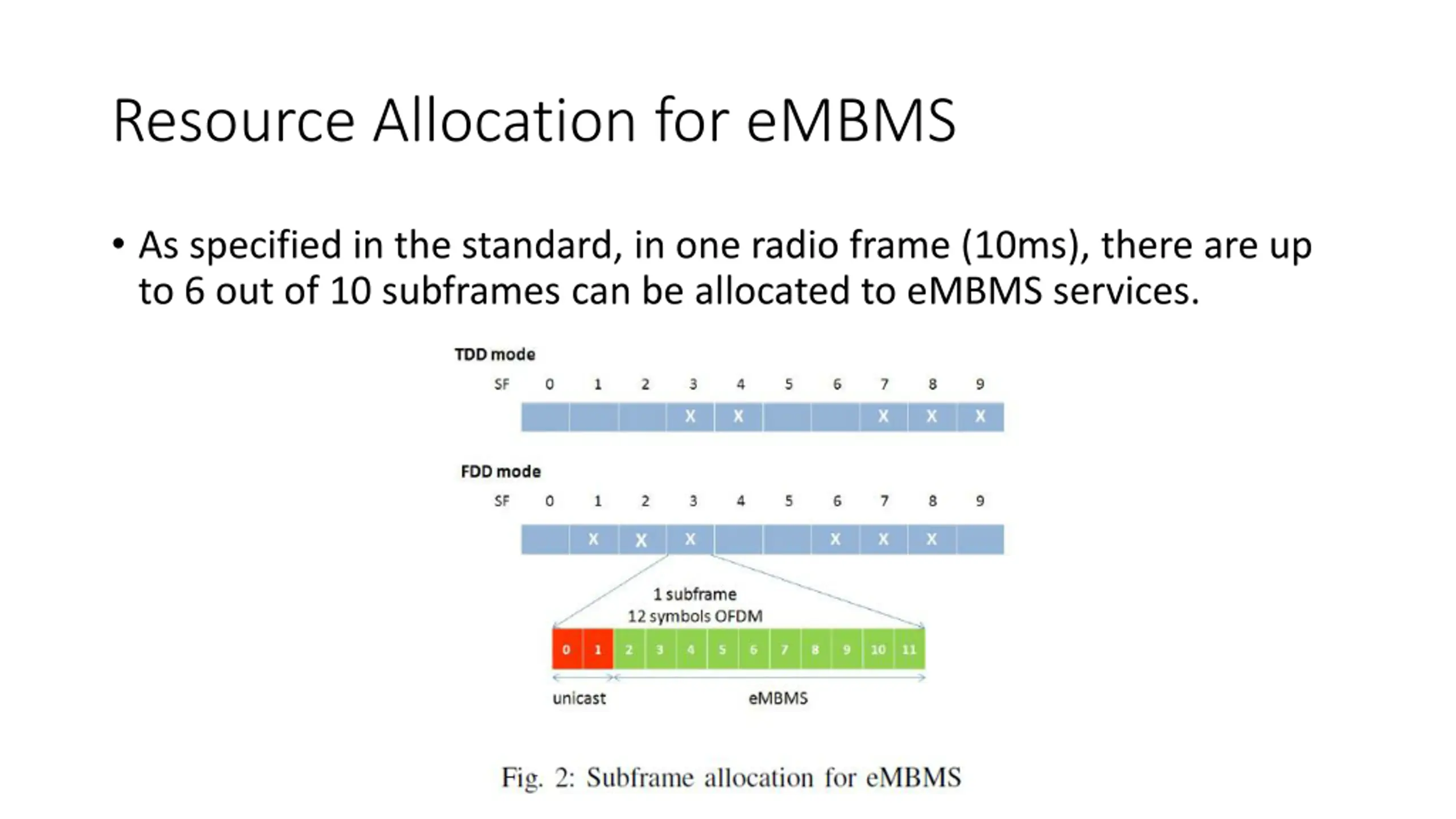 Resource Allocation for eMBMS

• As specified in the standard, in one radio frame (10ms), there are up to 6 out of 10 subframes can be allocated to eMBMS services.

TDD mode

| SF | 0 | 1 | 2 | 3 | 4 | 5 | 6 | 7 | 8 | 9 |
|---|---|---|---|---|---|---|---|---|---|---|
| | | | | X | X | | | X | X | X |

FDD mode

| SF | 0 | 1 | 2 | 3 | 4 | 5 | 6 | 7 | 8 | 9 |
|---|---|---|---|---|---|---|---|---|---|---|
| | | X | X | X | | | X | X | X | |

1 subframe
12 symbols OFDM

0 1 2 3 4 5 6 7 8 9 10 11

unicast eMBMS

Fig. 2: Subframe allocation for eMBMS